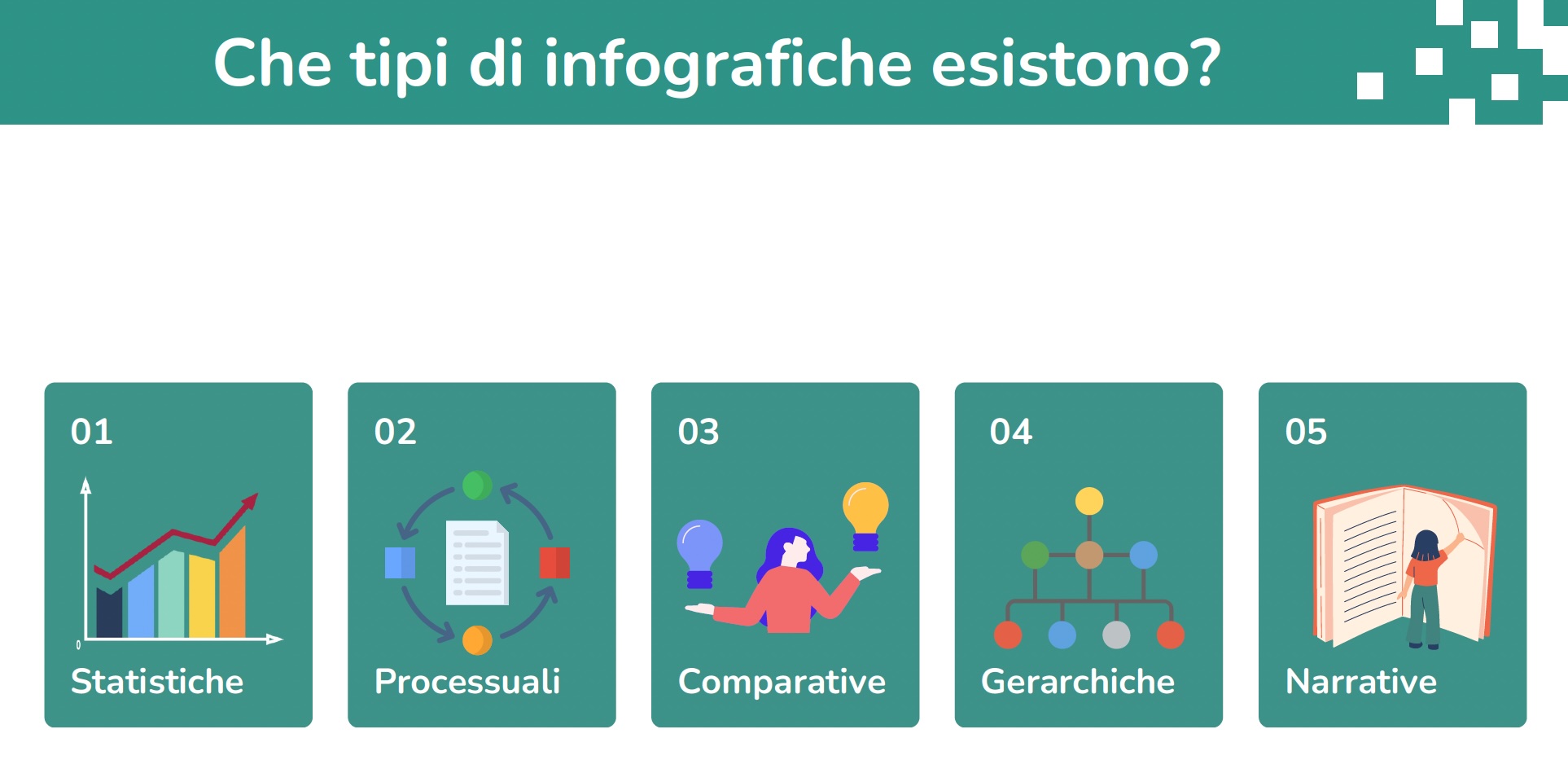 Che tipi di infografiche esistono?

01
0
Statistiche

02
Processuali

03
Comparative

04
Gerarchiche

05
Narrative